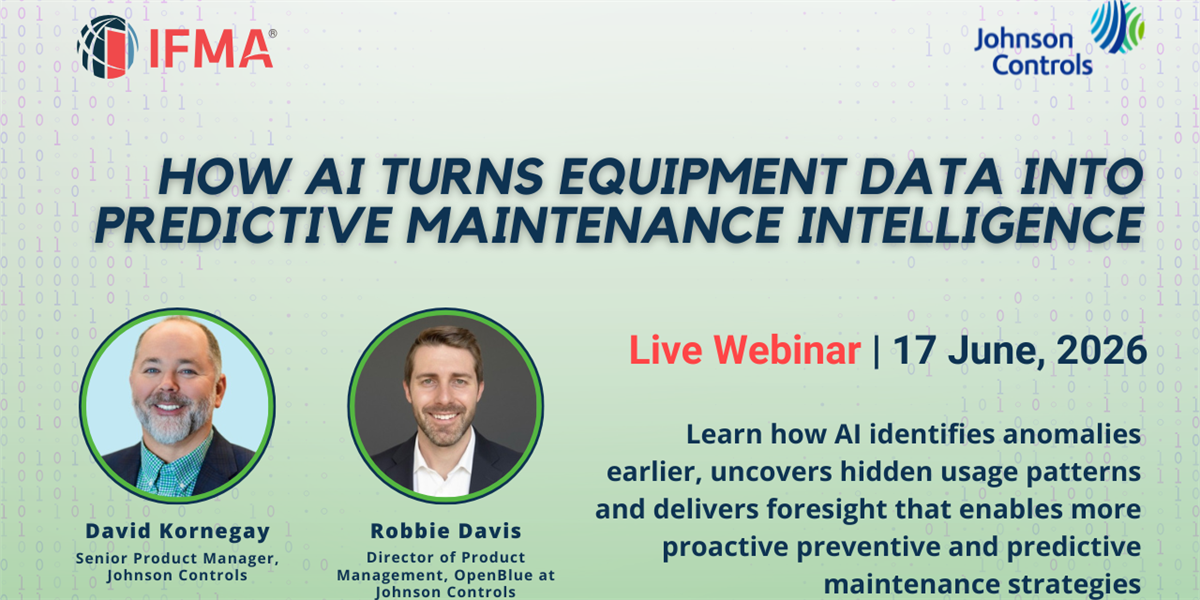 IFMA®

Johnson Controls

HOW AI TURNS EQUIPMENT DATA INTO PREDICTIVE MAINTENANCE INTELLIGENCE

Live Webinar | 17 June, 2026

Learn how AI identifies anomalies earlier, uncovers hidden usage patterns and delivers foresight that enables more proactive preventive and predictive maintenance strategies

David Kornegay
Senior Product Manager, Johnson Controls

Robbie Davis
Director of Product Management, OpenBlue at Johnson Controls